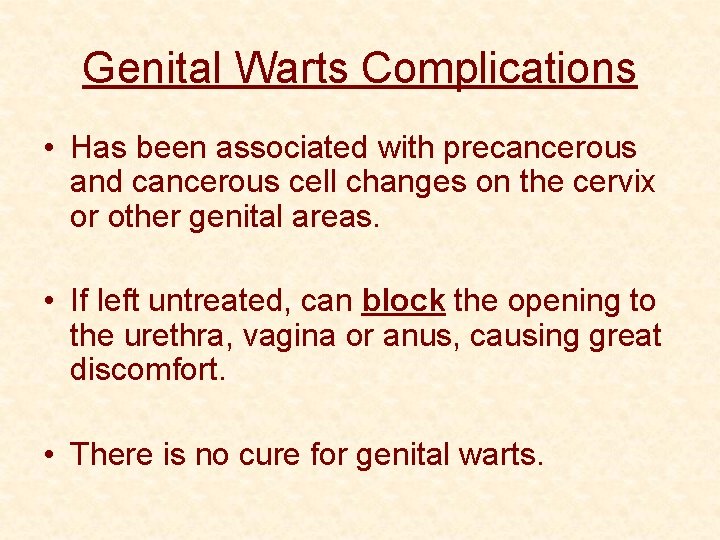 Genital Warts Complications

• Has been associated with precancerous and cancerous cell changes on the cervix or other genital areas.

• If left untreated, can block the opening to the urethra, vagina or anus, causing great discomfort.

• There is no cure for genital warts.